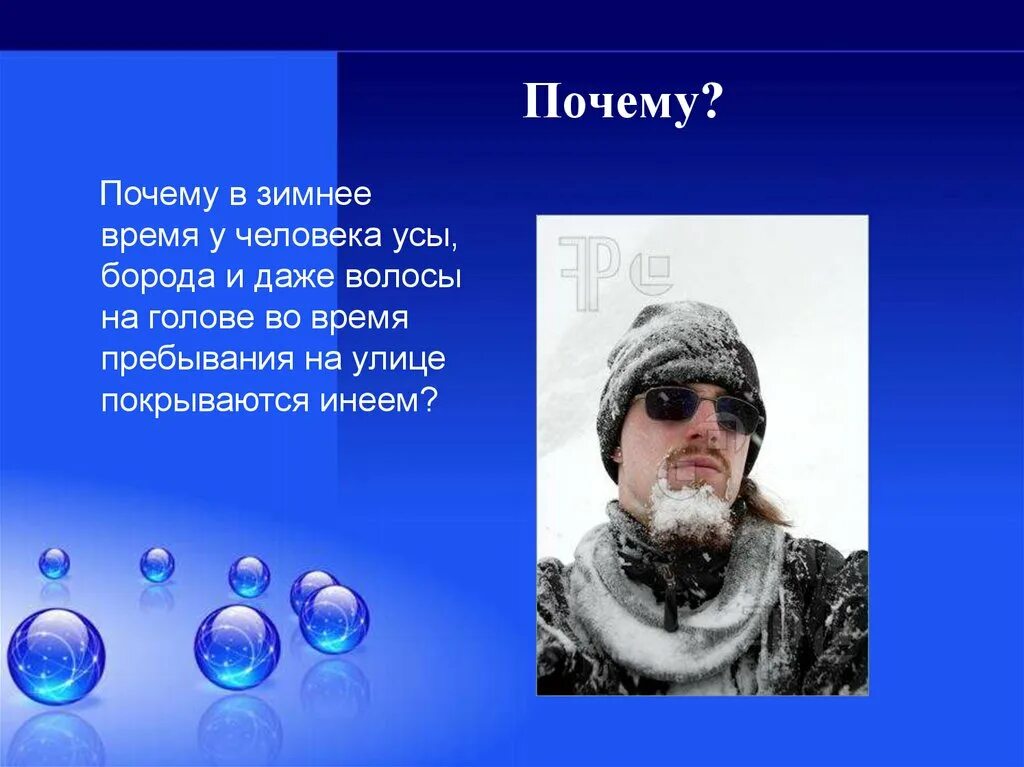 Почему?

Почему в зимнее время у человека усы, борода и даже волосы на голове во время пребывания на улице покрываются инеем?